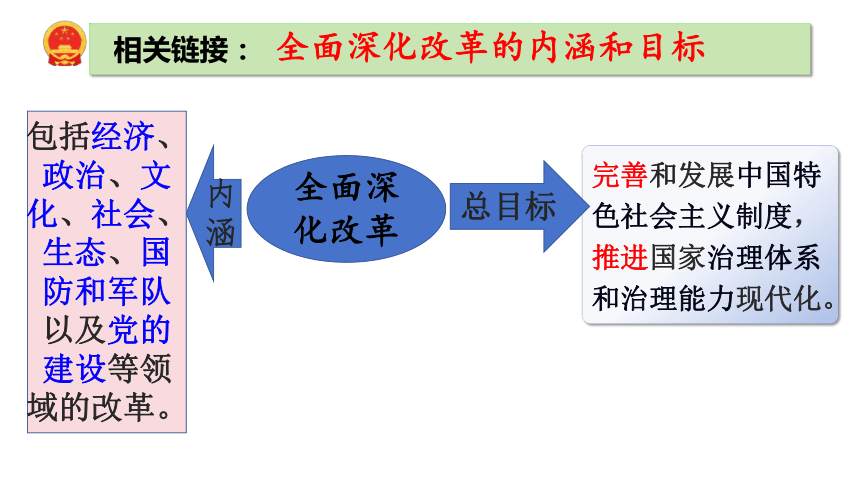 相关链接： 全面深化改革的内涵和目标

包括经济、政治、文化、社会、生态、国防和军队以及党的建设等领域的改革。

内涵

全面深化改革

总目标

完善和发展中国特色社会主义制度，推进国家治理体系和治理能力现代化。